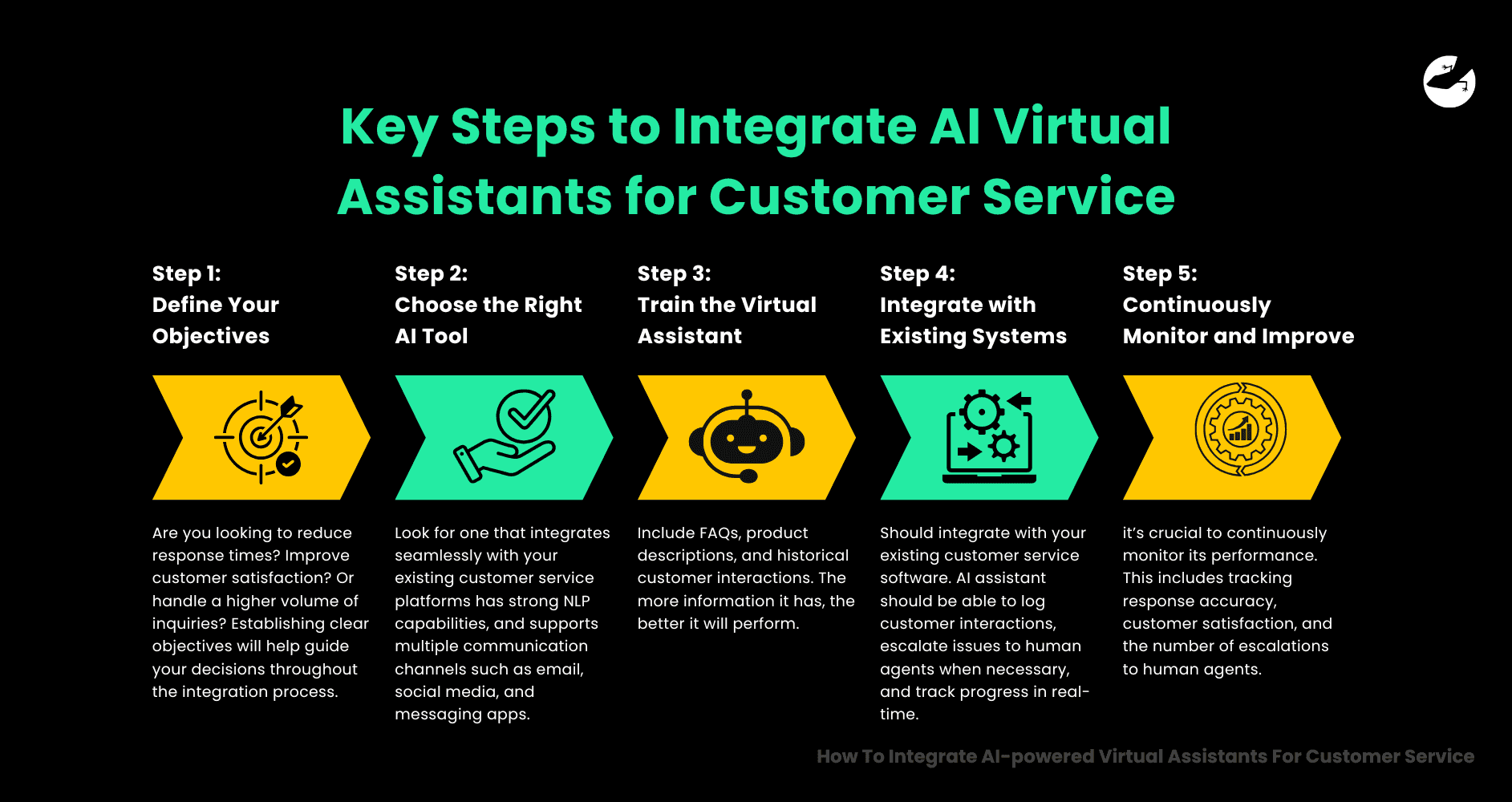 Key Steps to Integrate AI Virtual Assistants for Customer Service

Step 1:
Define Your Objectives

Are you looking to reduce response times? Improve customer satisfaction? Or handle a higher volume of inquiries? Establishing clear objectives will help guide your decisions throughout the integration process.

Step 2:
Choose the Right AI Tool

Look for one that integrates seamlessly with your existing customer service platforms has strong NLP capabilities, and supports multiple communication channels such as email, social media, and messaging apps.

Step 3:
Train the Virtual Assistant

Include FAQs, product descriptions, and historical customer interactions. The more information it has, the better it will perform.

Step 4:
Integrate with Existing Systems

Should integrate with your existing customer service software. AI assistant should be able to log customer interactions, escalate issues to human agents when necessary, and track progress in real-time.

Step 5:
Continuously Monitor and Improve

it's crucial to continuously monitor its performance. This includes tracking response accuracy, customer satisfaction, and the number of escalations to human agents.

How To Integrate AI-powered Virtual Assistants For Customer Service